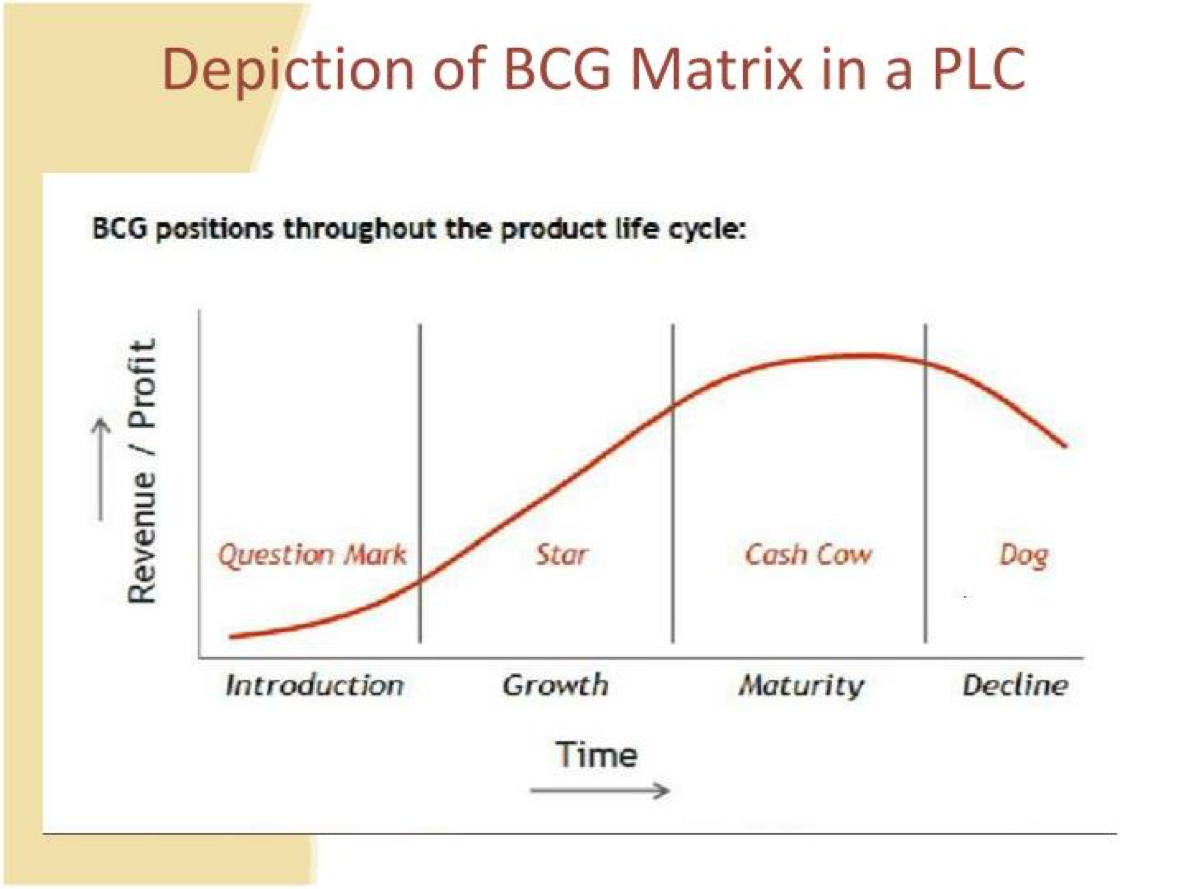 Depiction of BCG Matrix in a PLC

BCG positions throughout the product life cycle:

Revenue / Profit

Question Mark

Star

Cash Cow

Dog

Introduction

Growth

Maturity

Decline

Time